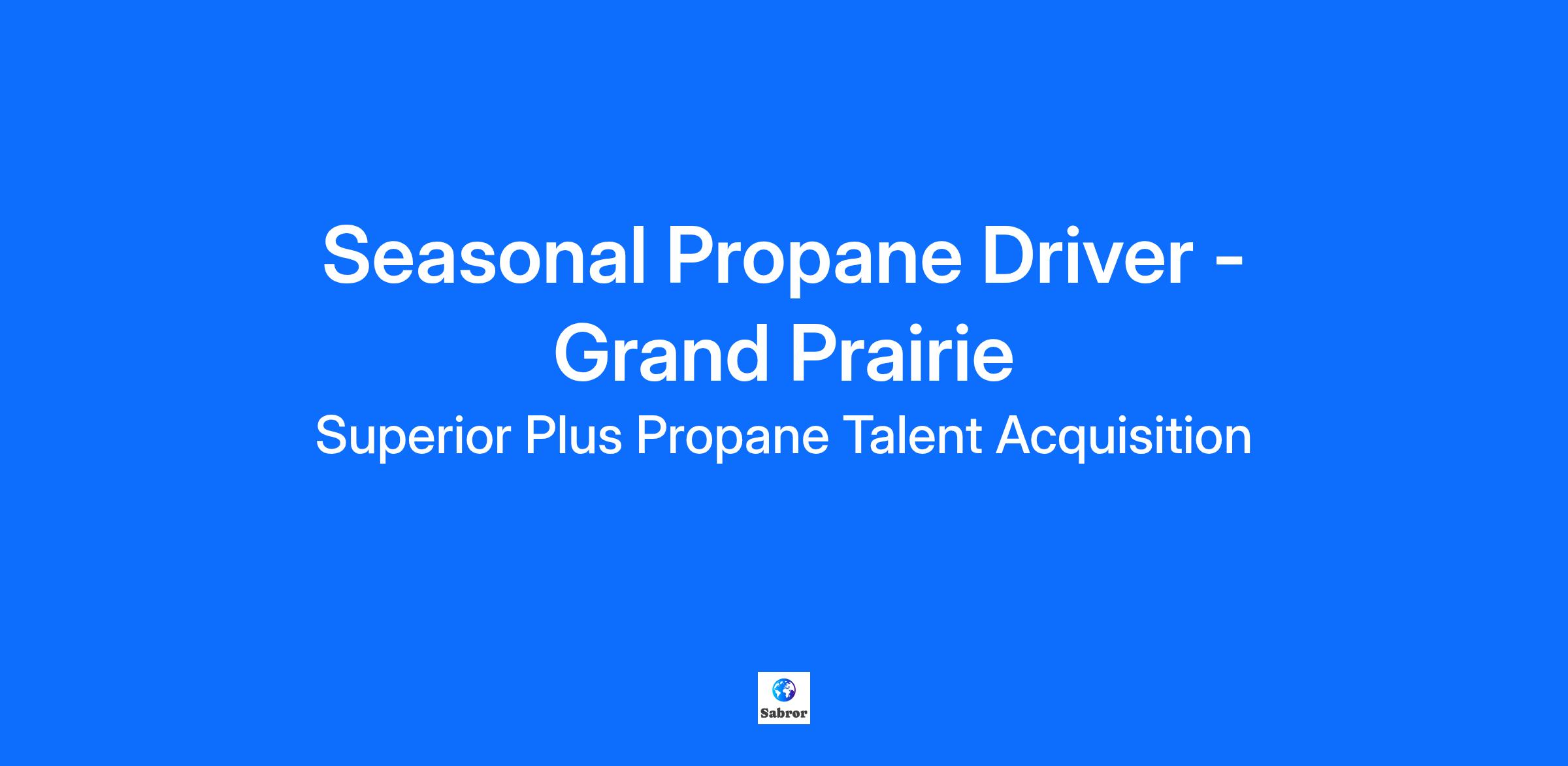 Seasonal Propane Driver - Grand Prairie

Superior Plus Propane Talent Acquisition

Sabror